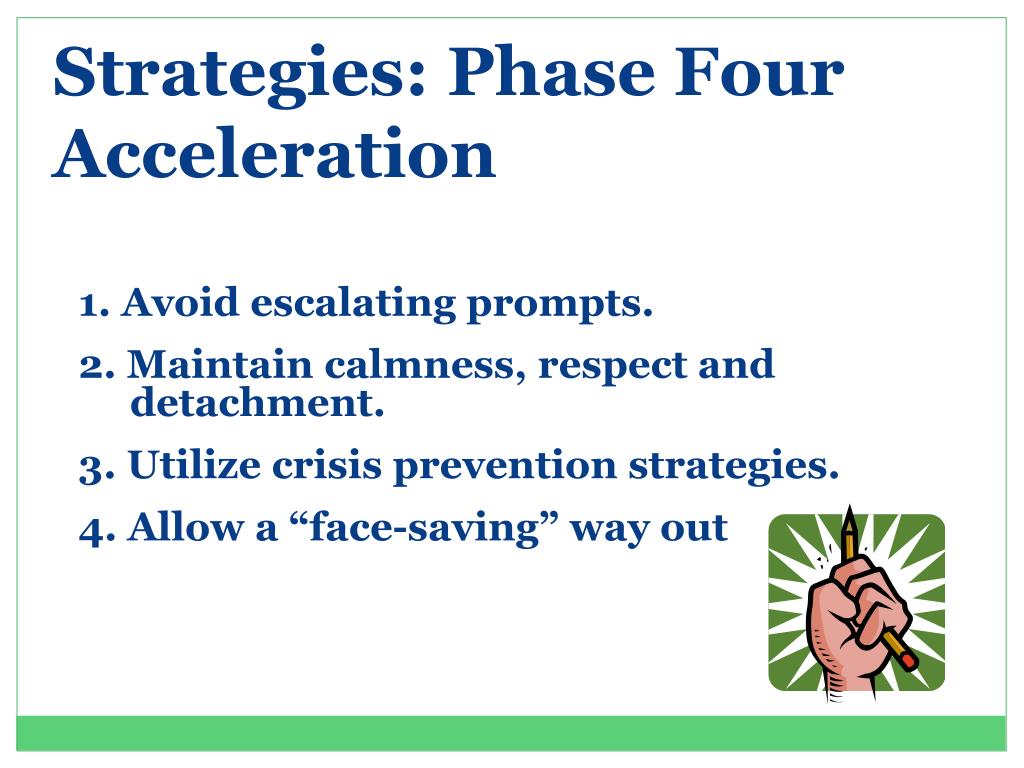 Strategies: Phase Four Acceleration

1. Avoid escalating prompts.

2. Maintain calmness, respect and detachment.

3. Utilize crisis prevention strategies.

4. Allow a “face-saving” way out